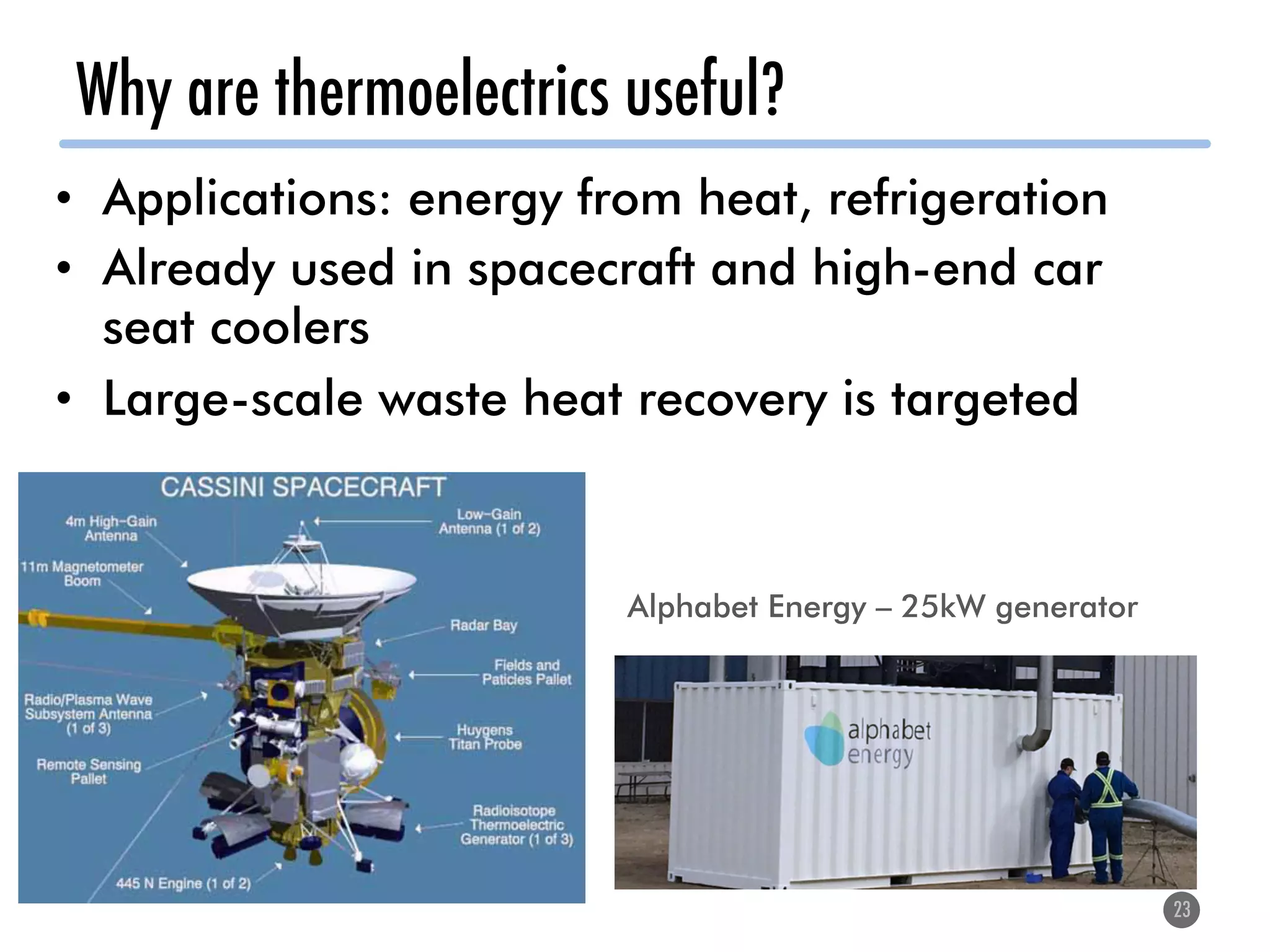 Why are thermoelectrics useful?

• Applications: energy from heat, refrigeration
• Already used in spacecraft and high-end car seat coolers
• Large-scale waste heat recovery is targeted

CASSINI SPACECRAFT

4m High-Gain Antenna

11m Magnetometer Boom

Radio/Plasma Wave Subsystem Antenna (1 of 3)

Remote Sensing Pallet

445 N Engine (1 of 2)

Low-Gain Antenna (1 of 2)

Radar Bay

Fields and Paticles Pallet

Huygens Titan Probe

Radioisotope Thermoelectric Generator (1 of 3)

Alphabet Energy – 25kW generator

alphabet energy

23